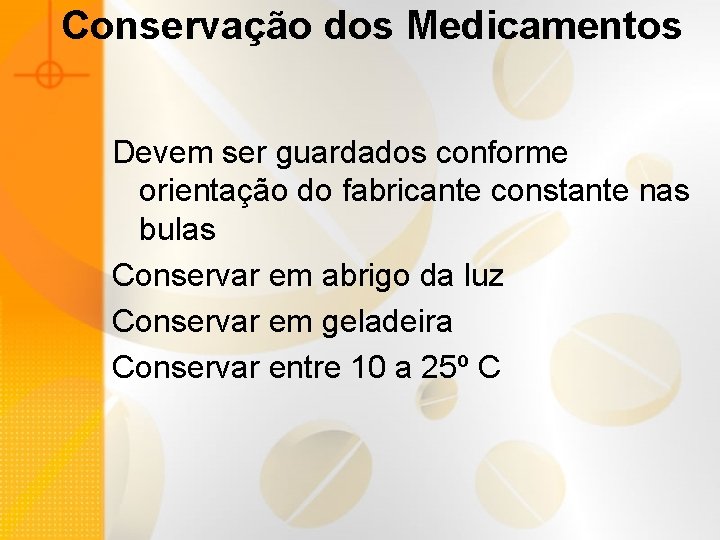 Conservação dos Medicamentos

Devem ser guardados conforme orientação do fabricante constante nas bulas

Conservar em abrigo da luz

Conservar em geladeira

Conservar entre 10 a 25º C